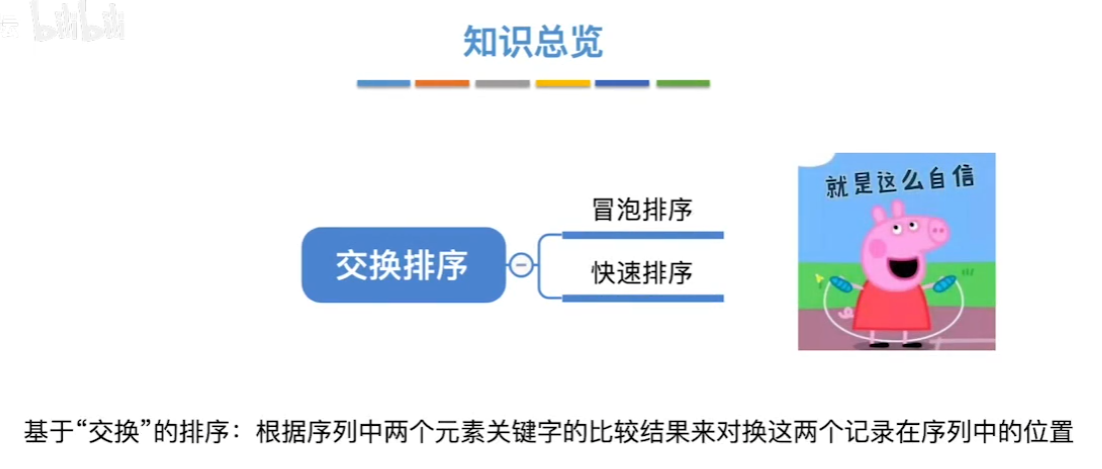 bilibili

知识总览

交换排序

冒泡排序

快速排序

就是这么自信

基于“交换”的排序：根据序列中两个元素关键字的比较结果来对换这两个记录在序列中的位置